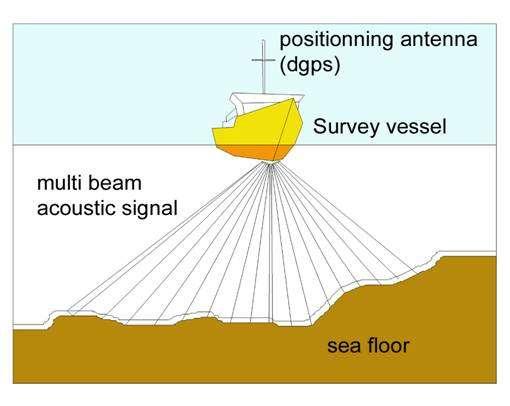 positionning antenna (dgps)

Survey vessel

multi beam acoustic signal

sea floor